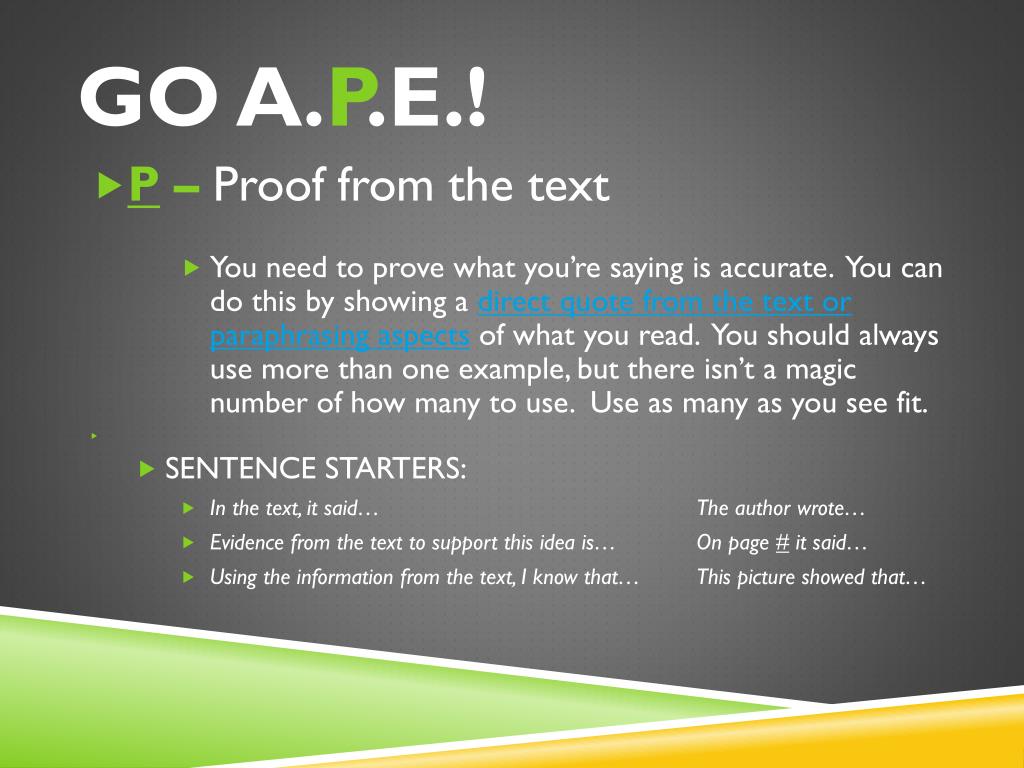 GO A.P.E.!

P – Proof from the text

You need to prove what you're saying is accurate. You can do this by showing a direct quote from the text or paraphrasing aspects of what you read. You should always use more than one example, but there isn't a magic number of how many to use. Use as many as you see fit.

SENTENCE STARTERS:

In the text, it said…

Evidence from the text to support this idea is…

Using the information from the text, I know that…

The author wrote…

On page # it said…

This picture showed that…